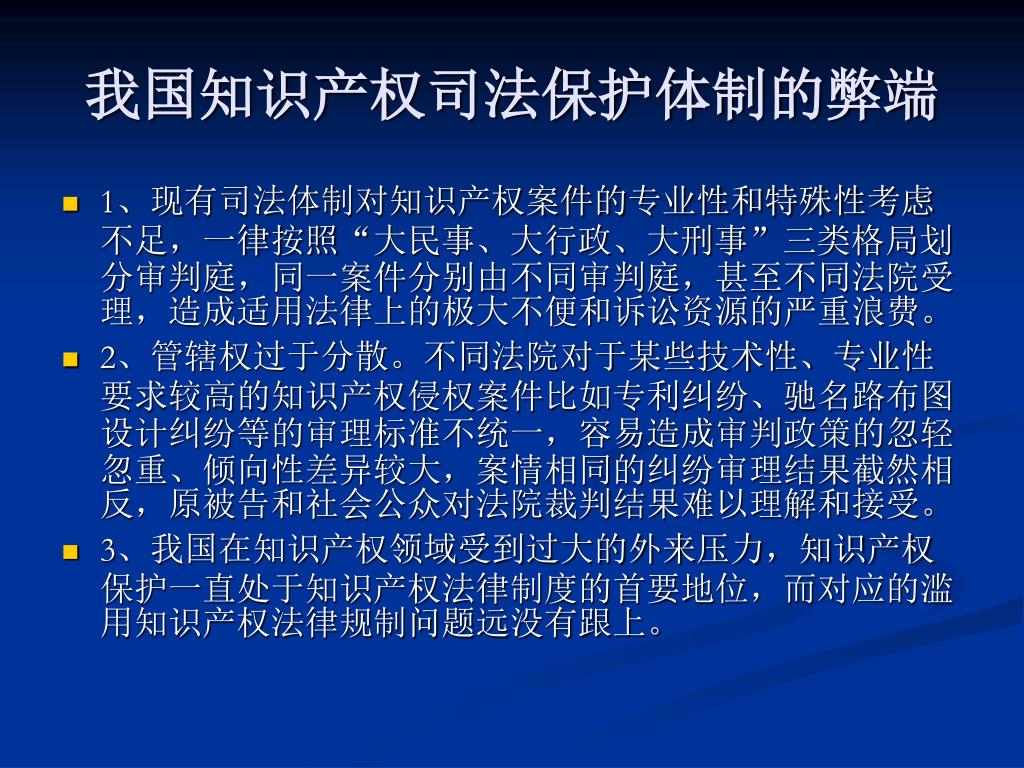 我国知识产权司法保护体制的弊端

1、现有司法体制对知识产权案件的专业性和特殊性考虑不足，一律按照“大民事、大行政、大刑事”三类格局划分审判庭，同一案件分别由不同审判庭，甚至不同法院受理，造成适用法律上的极大不便和诉讼资源的严重浪费。

2、管辖权过于分散。不同法院对于某些技术性、专业性要求较高的知识产权侵权案件比如专利纠纷、驰名路布图设计纠纷等的审理标准不统一，容易造成审判政策的忽轻忽重、倾向性差异较大，案情相同的纠纷审理结果截然相反，原被告和社会公众对法院裁判结果难以理解和接受。

3、我国在知识产权领域受到过大的外来压力，知识产权保护一直处于知识产权法律制度的首要地位，而对应的滥用知识产权法律规制问题远没有跟上。